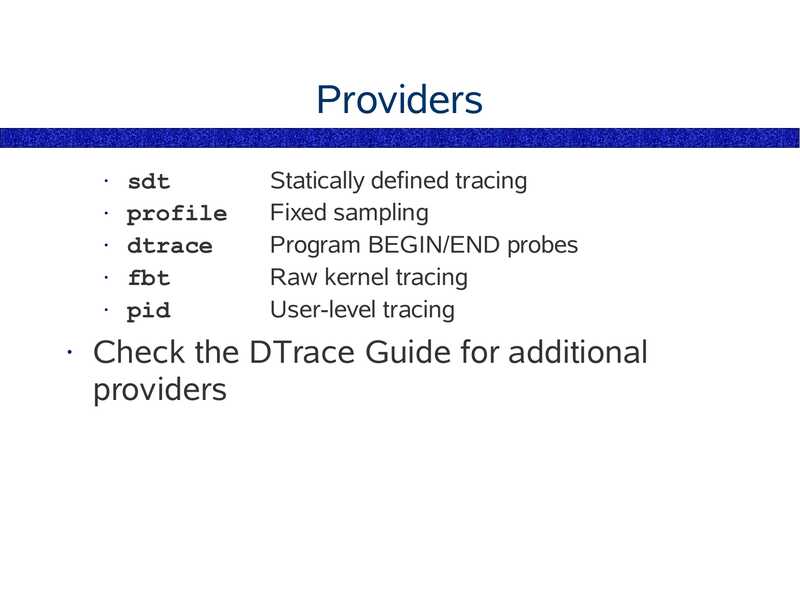 Providers

· sdt Statically defined tracing
· profile Fixed sampling
· dtrace Program BEGIN/END probes
· fbt Raw kernel tracing
· pid User-level tracing

· Check the DTrace Guide for additional providers